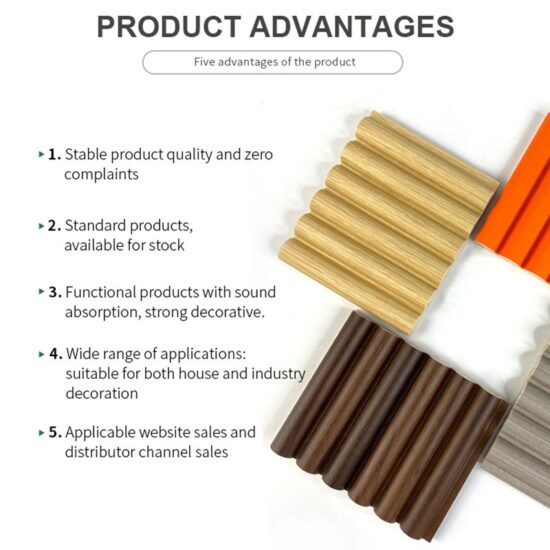 PRODUCT ADVANTAGES

Five advantages of the product

▸ 1. Stable product quality and zero complaints

▸ 2. Standard products, available for stock

▸ 3. Functional products with sound absorption, strong decorative.

▸ 4. Wide range of applications: suitable for both house and industry decoration

▸ 5. Applicable website sales and distributor channel sales